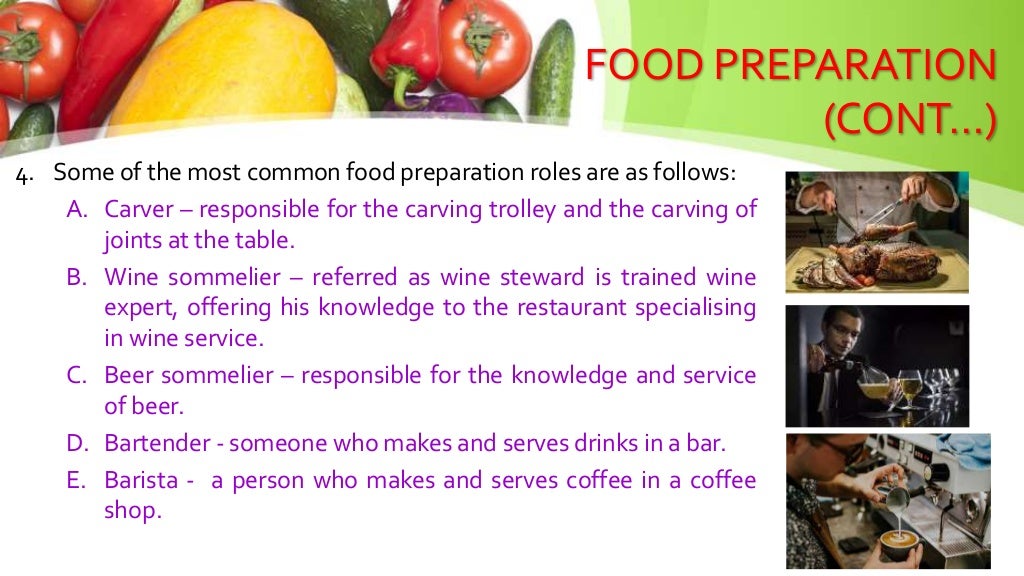 FOOD PREPARATION (CONT…)

4. Some of the most common food preparation roles are as follows:

A. Carver – responsible for the carving trolley and the carving of joints at the table.

B. Wine sommelier – referred as wine steward is trained wine expert, offering his knowledge to the restaurant specialising in wine service.

C. Beer sommelier – responsible for the knowledge and service of beer.

D. Bartender - someone who makes and serves drinks in a bar.

E. Barista - a person who makes and serves coffee in a coffee shop.